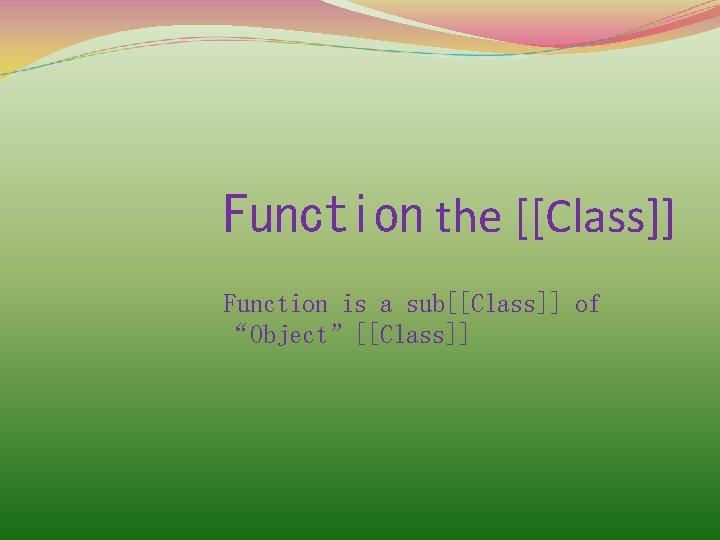 Function the [[Class]]

Function is a sub[[Class]] of “Object” [[Class]]